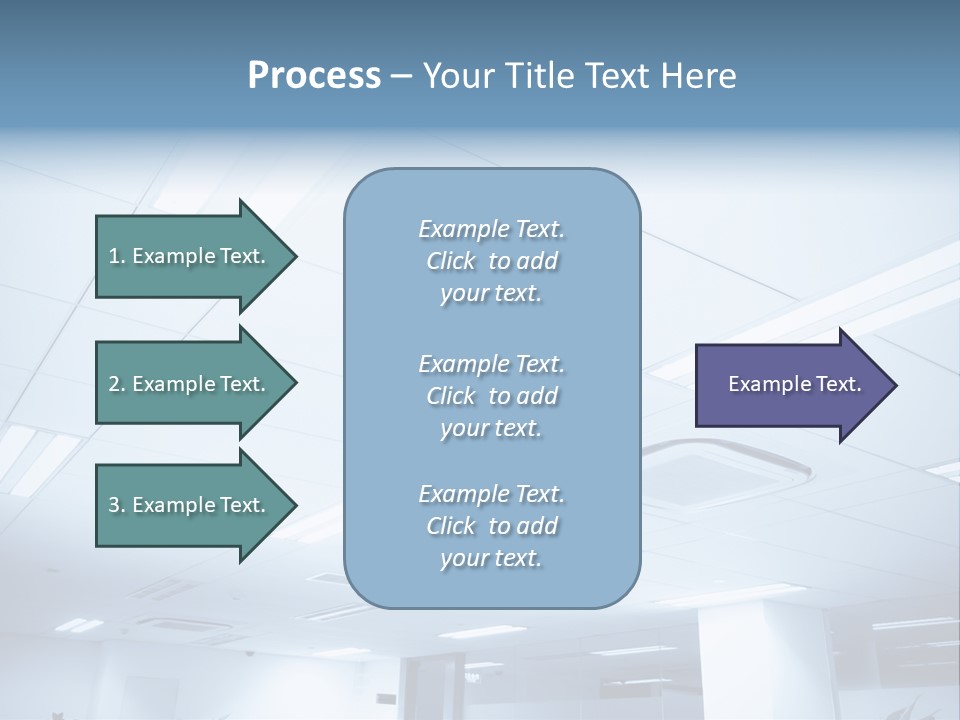 Process – Your Title Text Here

1. Example Text.

2. Example Text.

3. Example Text.

Example Text. Click to add your text.

Example Text. Click to add your text.

Example Text. Click to add your text.

Example Text.